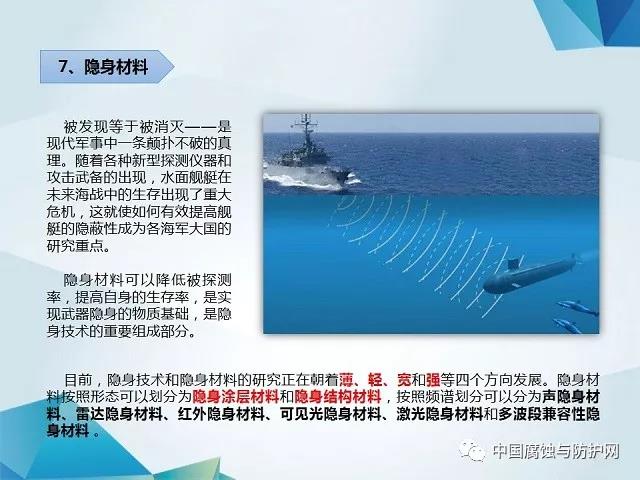 7、隐身材料

被发现等于被消灭——是现代军事中一条颠扑不破的真理。随着各种新型探测仪器和攻击武备的出现，水面舰艇在未来海战中的生存出现了重大危机，这就使如何有效提高舰艇的隐蔽性成为各海军大国的研究重点。

隐身材料可以降低被探测率，提高自身的生存率，是实现武器隐身的物质基础，是隐身技术的重要组成部分。

目前，隐身技术和隐身材料的研究正在朝着薄、轻、宽和强等四个方向发展。隐身材料按照形态可以划分为隐身涂层材料和隐身结构材料，按照频谱划分可以分为声隐身材料、雷达隐身材料、红外隐身材料、可见光隐身材料、激光隐身材料和多波段兼容性隐身材料。

中国腐蚀与防护网